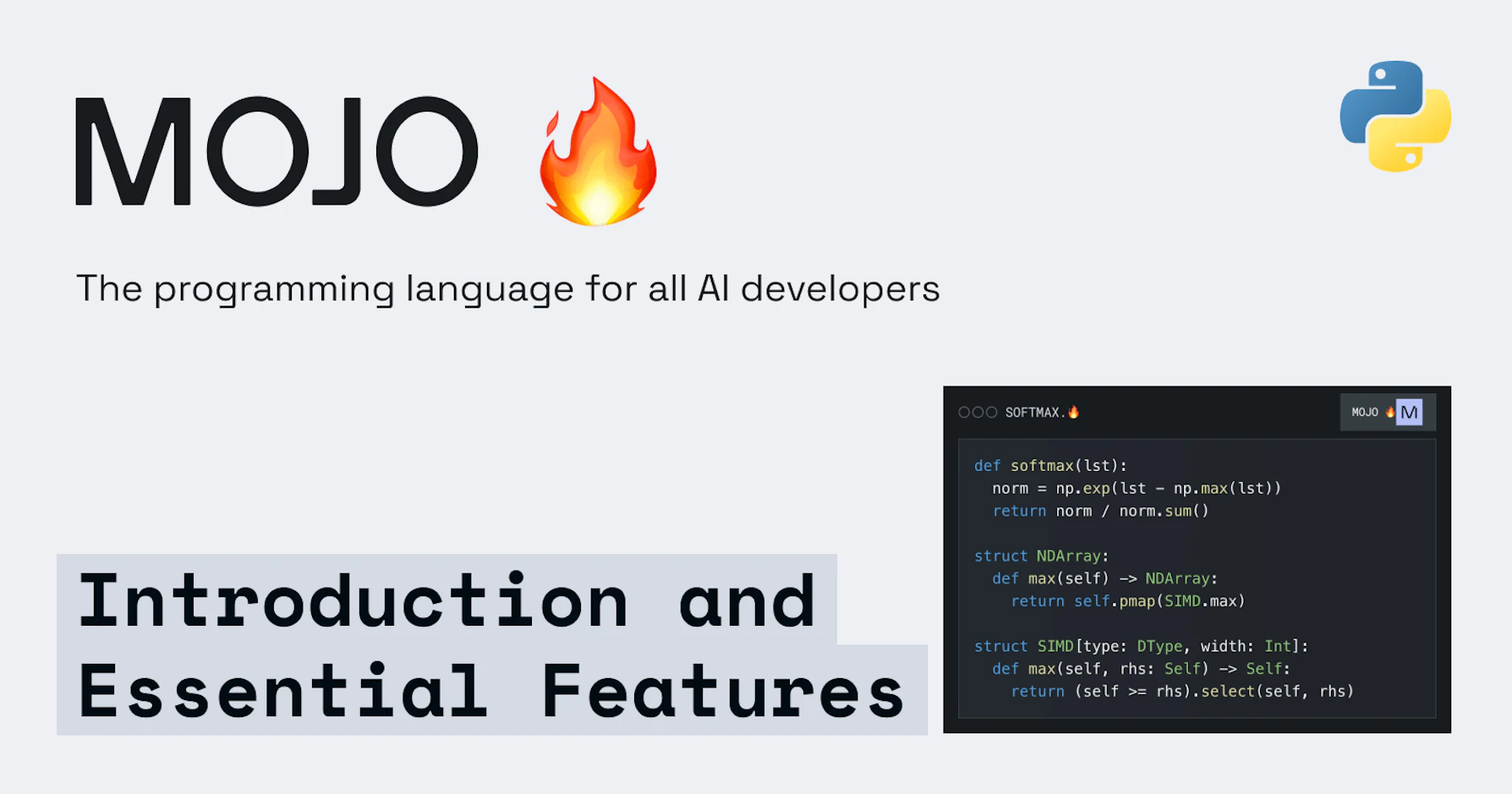 MOJO 🔥

The programming language for all AI developers

Introduction and Essential Features

SOFTMAX.🔥

MOJO 🔥 M

def softmax(lst):
  norm = np.exp(lst - np.max(lst))
  return norm / norm.sum()

struct NDArray:
  def max(self) -> NDArray:
    return self.pmap(SIMD.max)

struct SIMD[type: DType, width: Int]:
  def max(self, rhs: Self) -> Self:
    return (self >= rhs).select(self, rhs)